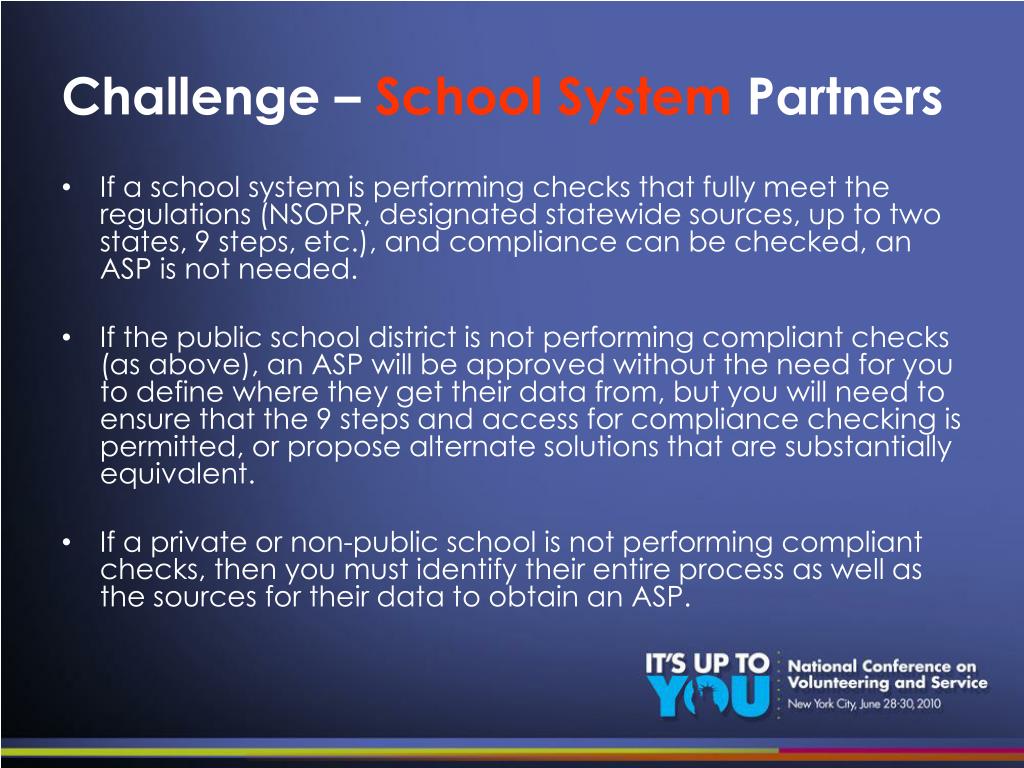 Challenge – School System Partners

• If a school system is performing checks that fully meet the regulations (NSOPR, designated statewide sources, up to two states, 9 steps, etc.), and compliance can be checked, an ASP is not needed.

• If the public school district is not performing compliant checks (as above), an ASP will be approved without the need for you to define where they get their data from, but you will need to ensure that the 9 steps and access for compliance checking is permitted, or propose alternate solutions that are substantially equivalent.

• If a private or non-public school is not performing compliant checks, then you must identify their entire process as well as the sources for their data to obtain an ASP.

IT'S UP TO YOU

National Conference on Volunteering and Service

New York City, June 28-30, 2010